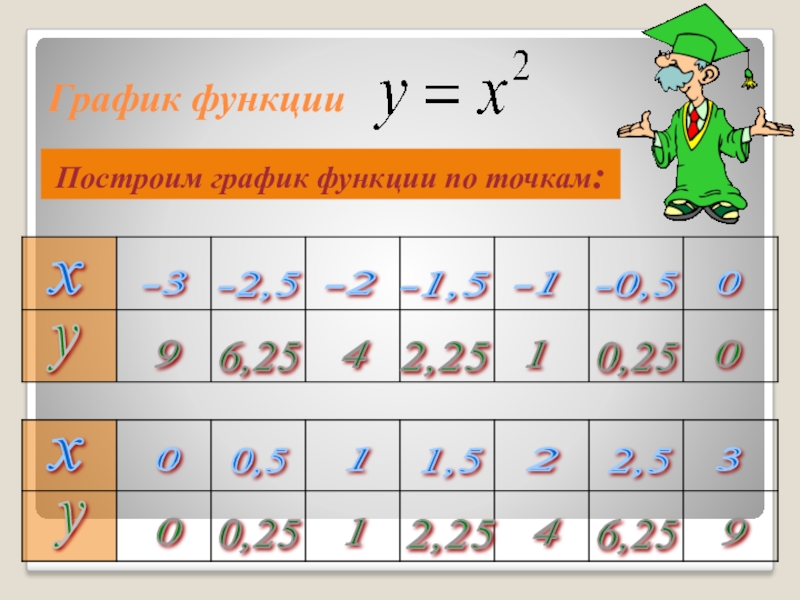 График функции $y = x^2$

Построим график функции по точкам:

| x | –3 | –2,5 | –2 | –1,5 | –1 | –0,5 | 0 |
|---|---|---|---|---|---|---|---|
| y | 9 | 6,25 | 4 | 2,25 | 1 | 0,25 | 0 |

| x | 0 | 0,5 | 1 | 1,5 | 2 | 2,5 | 3 |
|---|---|---|---|---|---|---|---|
| y | 0 | 0,25 | 1 | 2,25 | 4 | 6,25 | 9 |